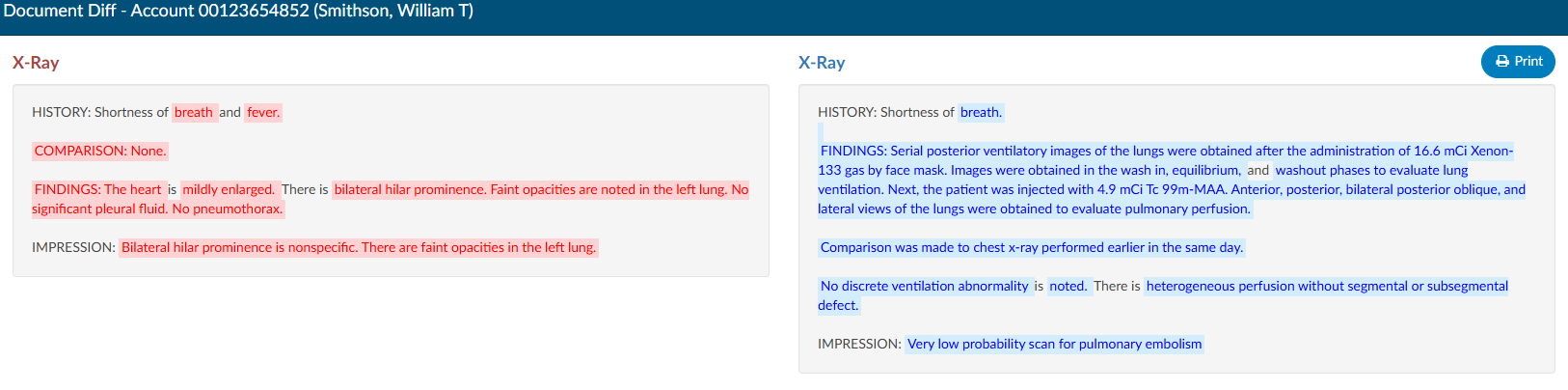 Document Diff - Account 00123654852 (Smithson, William T)

X-Ray

HISTORY: Shortness of breath and fever.

COMPARISON: None.

FINDINGS: The heart is mildly enlarged. There is bilateral hilar prominence. Faint opacities are noted in the left lung. No significant pleural fluid. No pneumothorax.

IMPRESSION: Bilateral hilar prominence is nonspecific. There are faint opacities in the left lung.

X-Ray

Print

HISTORY: Shortness of breath.

FINDINGS: Serial posterior ventilatory images of the lungs were obtained after the administration of 16.6 mCi Xenon-133 gas by face mask. Images were obtained in the wash in, equilibrium, and washout phases to evaluate lung ventilation. Next, the patient was injected with 4.9 mCi Tc 99m-MAA. Anterior, posterior, bilateral posterior oblique, and lateral views of the lungs were obtained to evaluate pulmonary perfusion.

Comparison was made to chest x-ray performed earlier in the same day.

No discrete ventilation abnormality is noted. There is heterogeneous perfusion without segmental or subsegmental defect.

IMPRESSION: Very low probability scan for pulmonary embolism